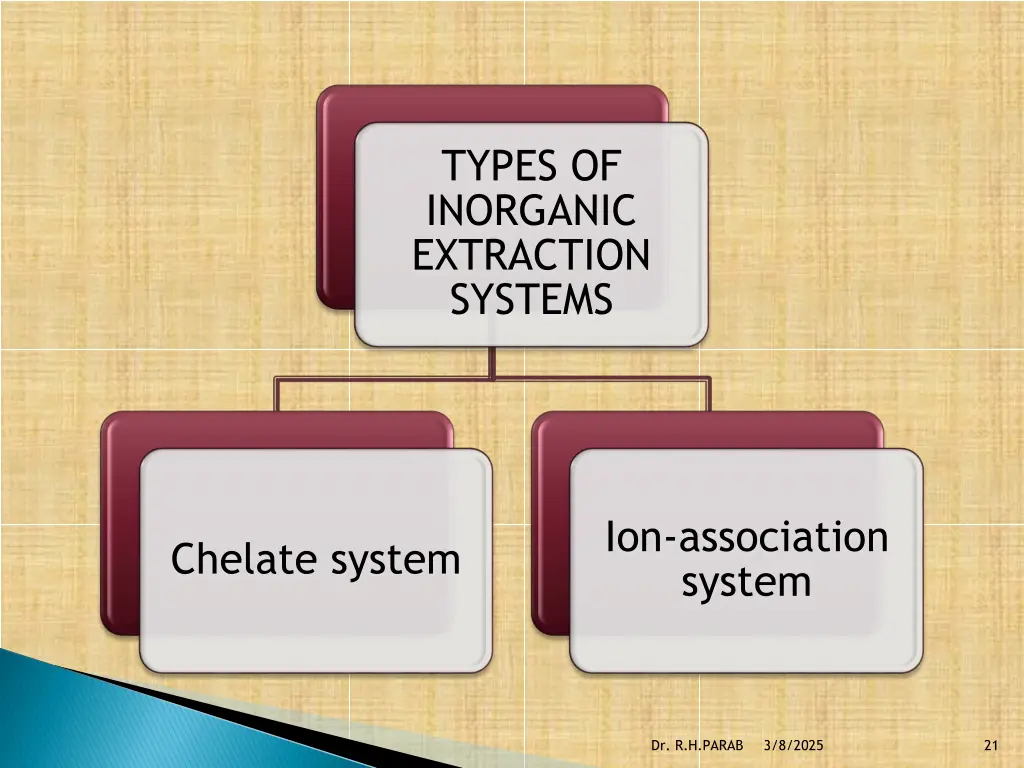 TYPES OF INORGANIC EXTRACTION SYSTEMS

Chelate system

Ion-association system

Dr. R.H.PARAB 3/8/2025 21